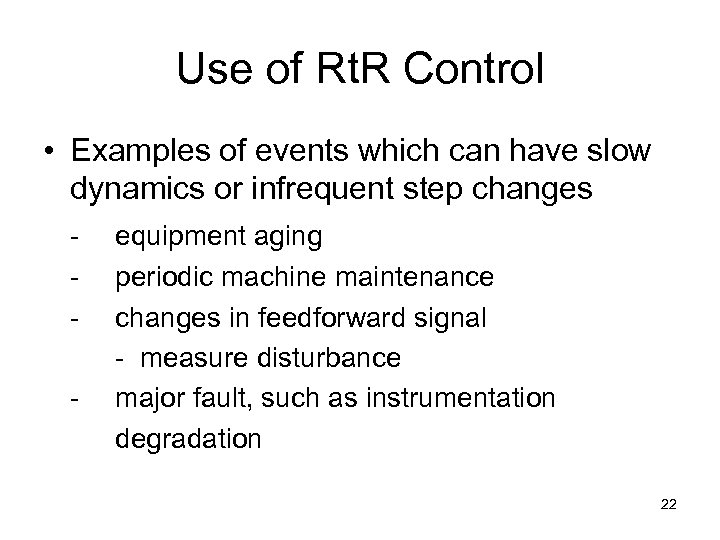 Use of RtR Control

• Examples of events which can have slow dynamics or infrequent step changes

- equipment aging
- periodic machine maintenance
- changes in feedforward signal
  - measure disturbance
- major fault, such as instrumentation degradation

22